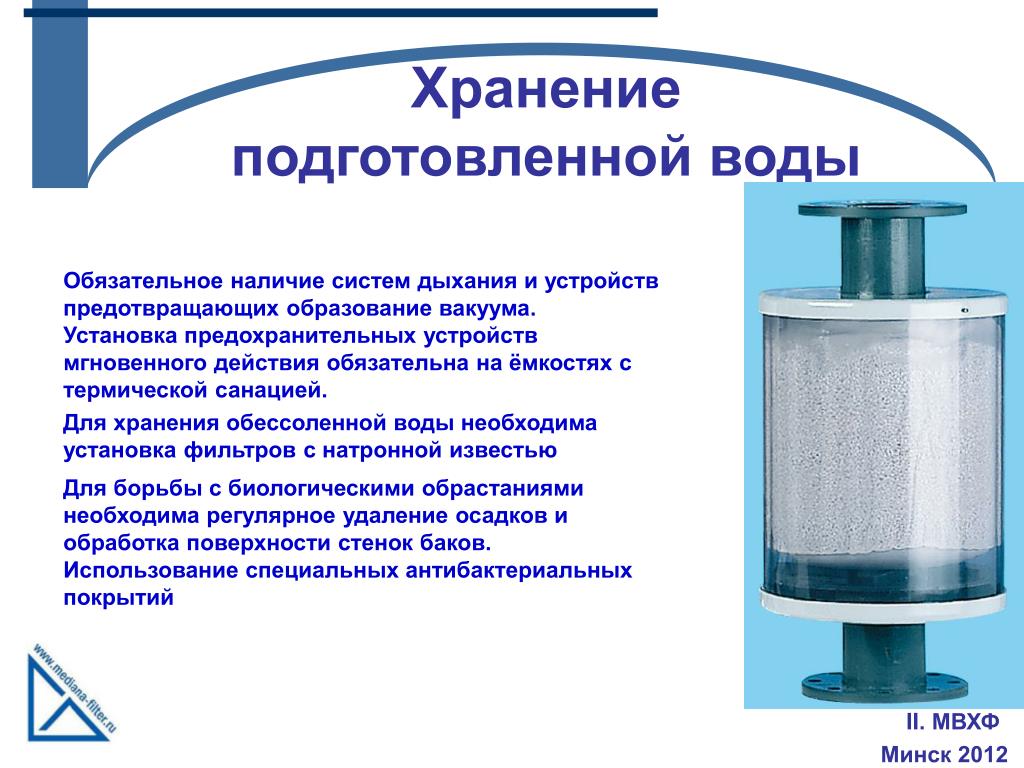 Хранение подготовленной воды

Обязательное наличие систем дыхания и устройств предотвращающих образование вакуума. Установка предохранительных устройств мгновенного действия обязательна на ёмкостях с термической санацией.

Для хранения обессоленной воды необходима установка фильтров с натронной известью

Для борьбы с биологическими обрастаниями необходима регулярное удаление осадков и обработка поверхности стенок баков. Использование специальных антибактериальных покрытий

www.mediana-filter.ru

II. МВХФ
Минск 2012